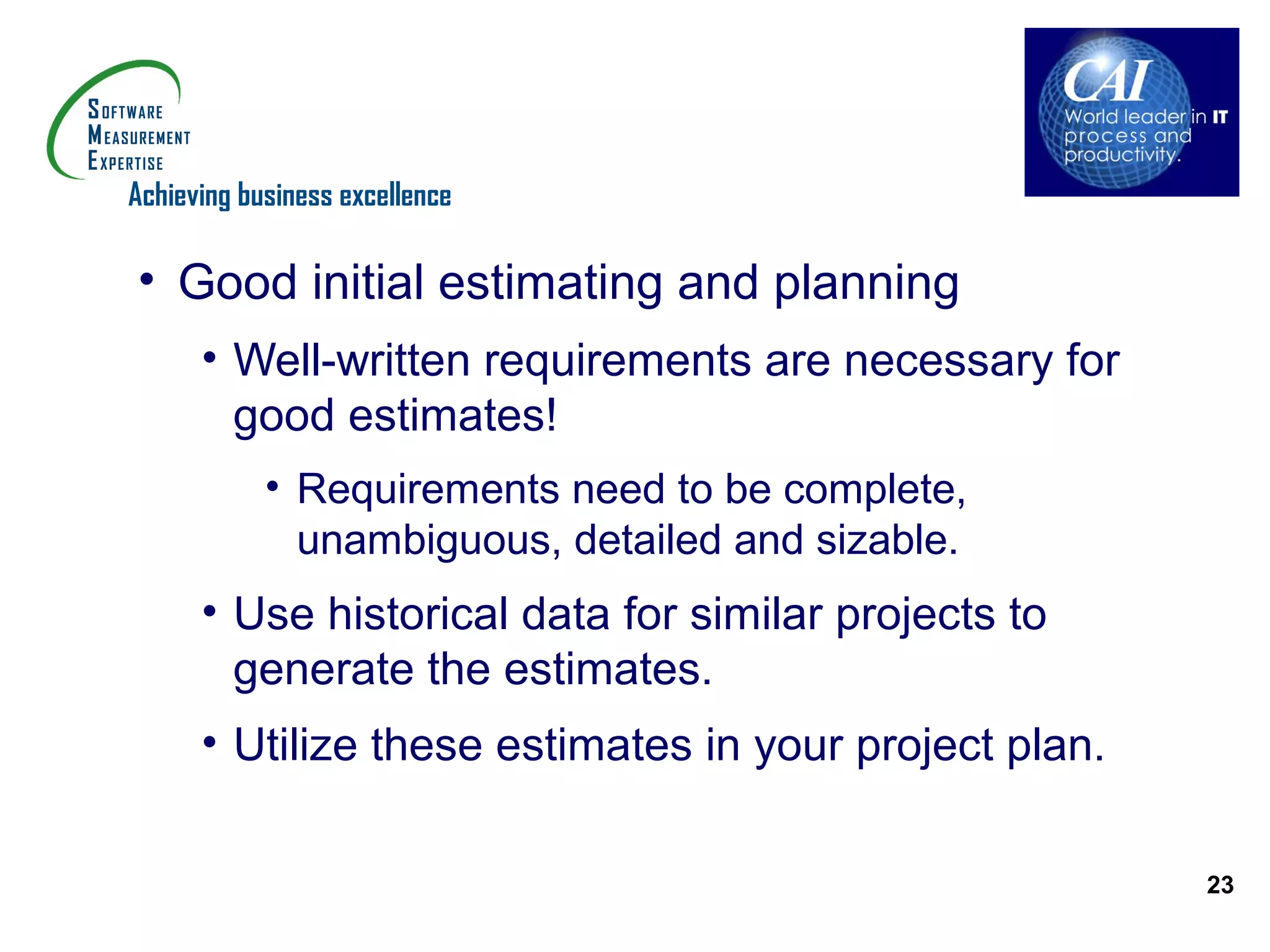 SOFTWARE
MEASUREMENT
EXPERTISE
Achieving business excellence

CAI
World leader in IT process and productivity.

• Good initial estimating and planning
• Well-written requirements are necessary for good estimates!
• Requirements need to be complete, unambiguous, detailed and sizable.
• Use historical data for similar projects to generate the estimates.
• Utilize these estimates in your project plan.

23